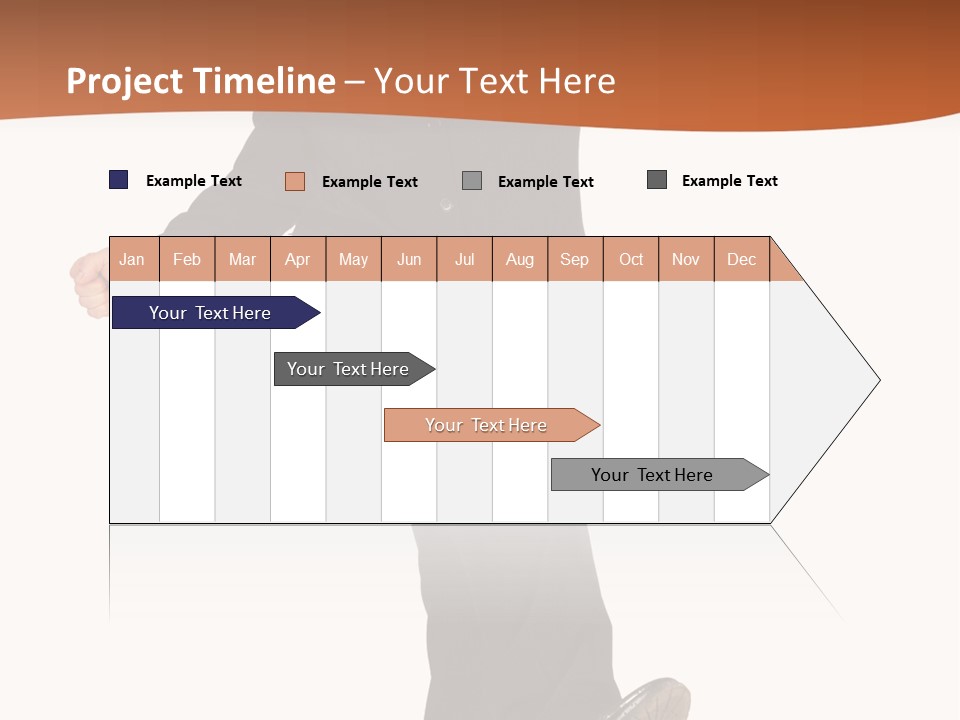 Project Timeline – Your Text Here

Example Text Example Text Example Text Example Text

| Jan | Feb | Mar | Apr | May | Jun | Jul | Aug | Sep | Oct | Nov | Dec |
|---|---|---|---|---|---|---|---|---|---|---|---|

Your Text Here

Your Text Here

Your Text Here

Your Text Here